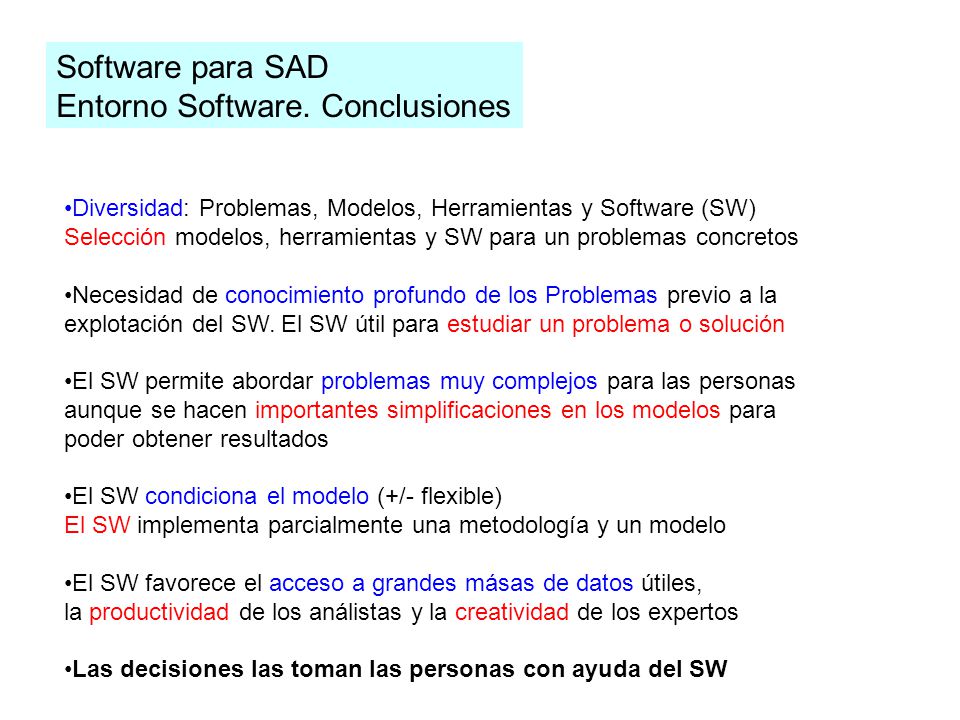 Software para SAD
Entorno Software. Conclusiones

•Diversidad: Problemas, Modelos, Herramientas y Software (SW)
Selección modelos, herramientas y SW para un problemas concretos

•Necesidad de conocimiento profundo de los Problemas previo a la explotación del SW. El SW útil para estudiar un problema o solución

•El SW permite abordar problemas muy complejos para las personas aunque se hacen importantes simplificaciones en los modelos para poder obtener resultados

•El SW condiciona el modelo (+/- flexible)
El SW implementa parcialmente una metodología y un modelo

•El SW favorece el acceso a grandes másas de datos útiles,
la productividad de los análistas y la creatividad de los expertos

•Las decisiones las toman las personas con ayuda del SW